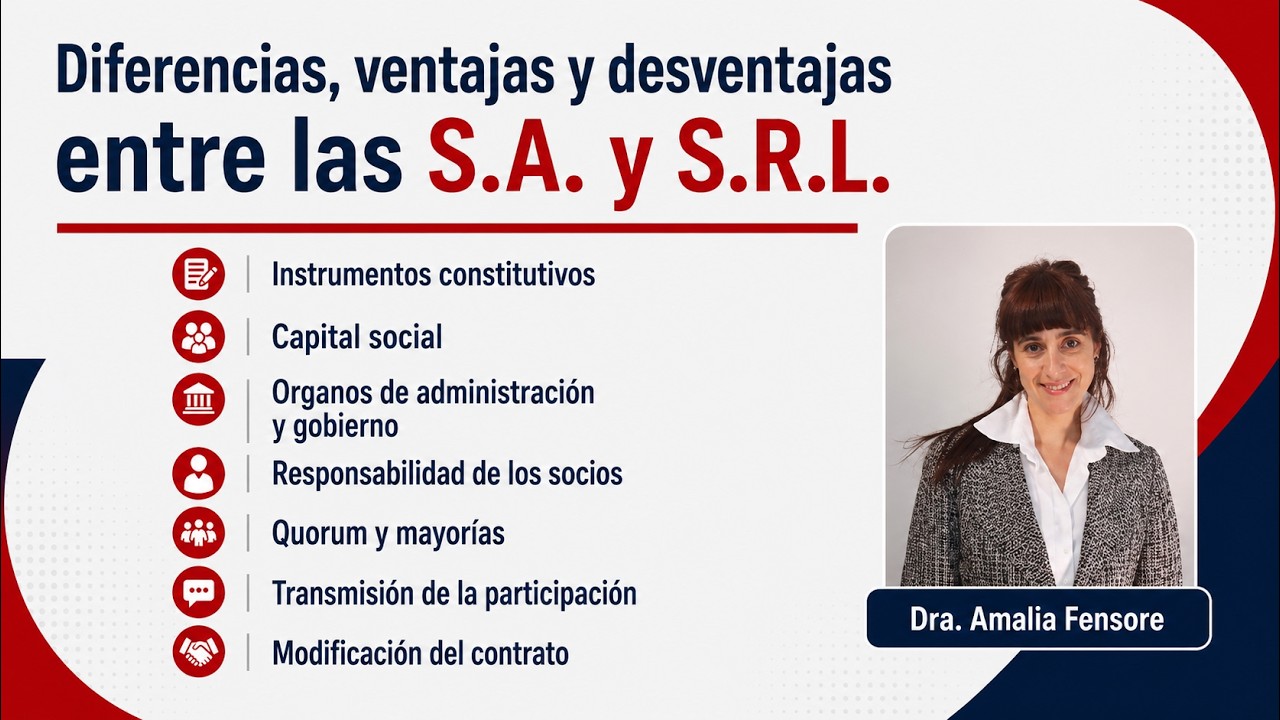 Diferencias, ventajas y desventajas entre las S.A. y S.R.L.

Instrumentos constitutivos

Capital social

Organos de administración y gobierno

Responsabilidad de los socios

Quorum y mayorías

Transmisión de la participación

Modificación del contrato

Dra. Amalia Fensore